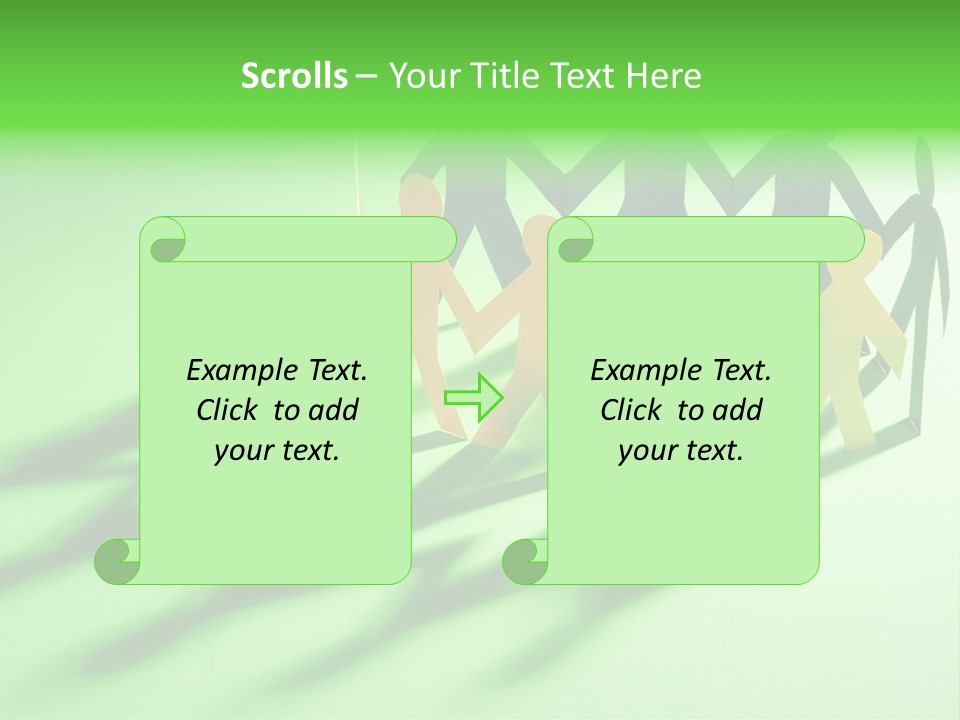 Scrolls – Your Title Text Here

Example Text. Click to add your text.

Example Text. Click to add your text.